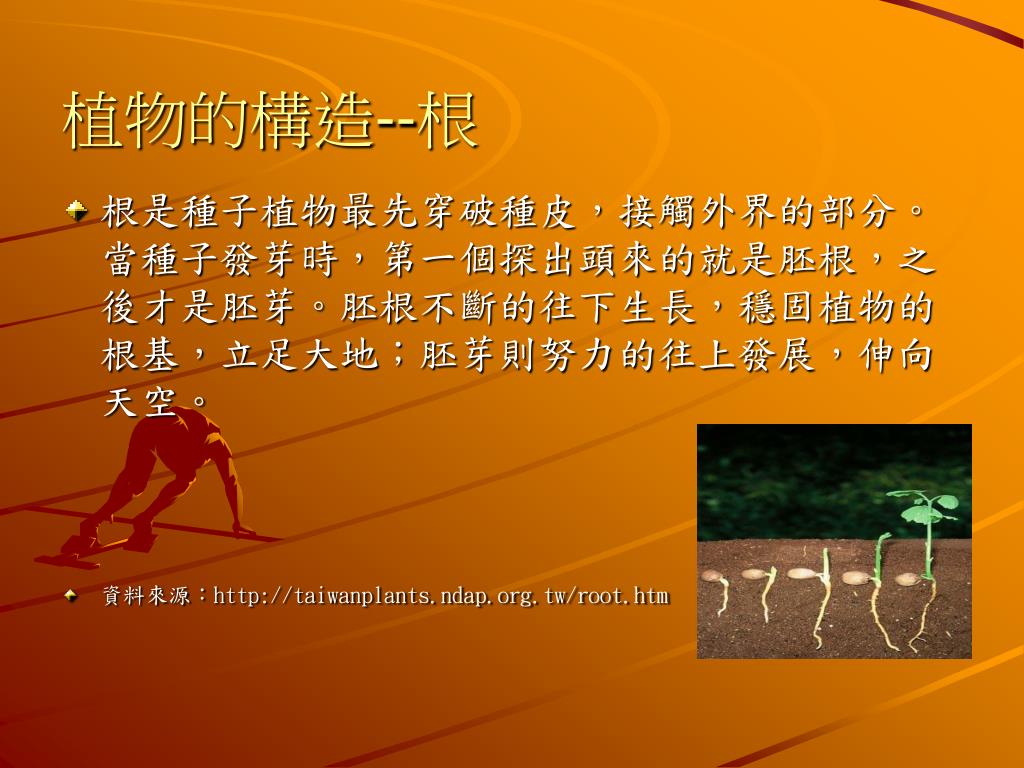 植物的構造--根

根是種子植物最先穿破種皮，接觸外界的部分。當種子發芽時，第一個探出頭來的就是胚根，之後才是胚芽。胚根不斷的往下生長，穩固植物的根基，立足大地；胚芽則努力的往上發展，伸向天空。

資料來源：http://taiwanplants.ndap.org.tw/root.htm